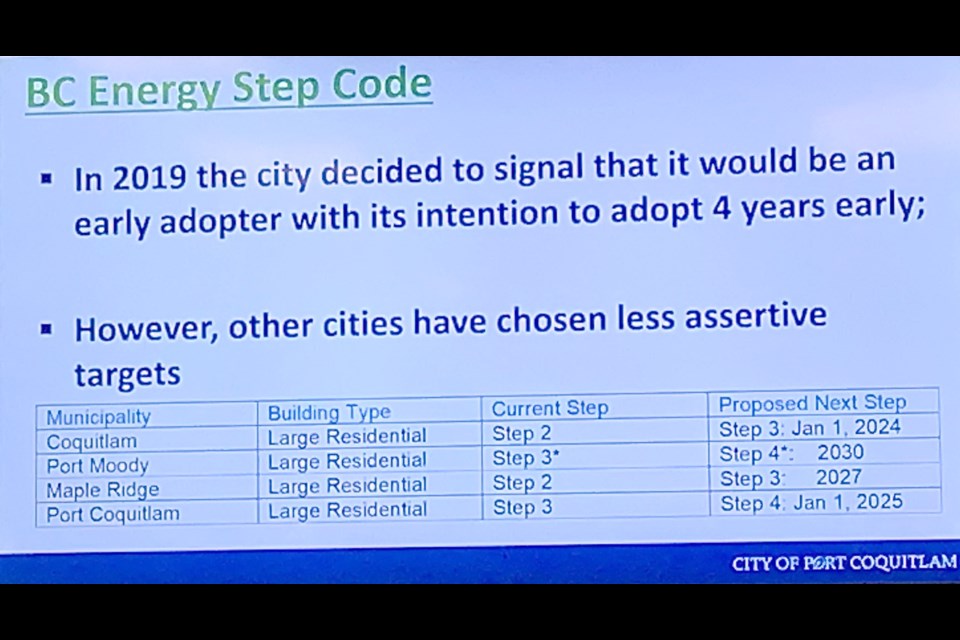 BC Energy Step Code

▪ In 2019 the city decided to signal that it would be an early adopter with its intention to adopt 4 years early;

▪ However, other cities have chosen less assertive targets

| Municipality | Building Type | Current Step | Proposed Next Step |
|---|---|---|---|
| Coquitlam | Large Residential | Step 2 | Step 3: Jan 1, 2024 |
| Port Moody | Large Residential | Step 3* | Step 4*: 2030 |
| Maple Ridge | Large Residential | Step 2 | Step 3: 2027 |
| Port Coquitlam | Large Residential | Step 3 | Step 4: Jan 1, 2025 |

CITY OF PORT COQUITLAM